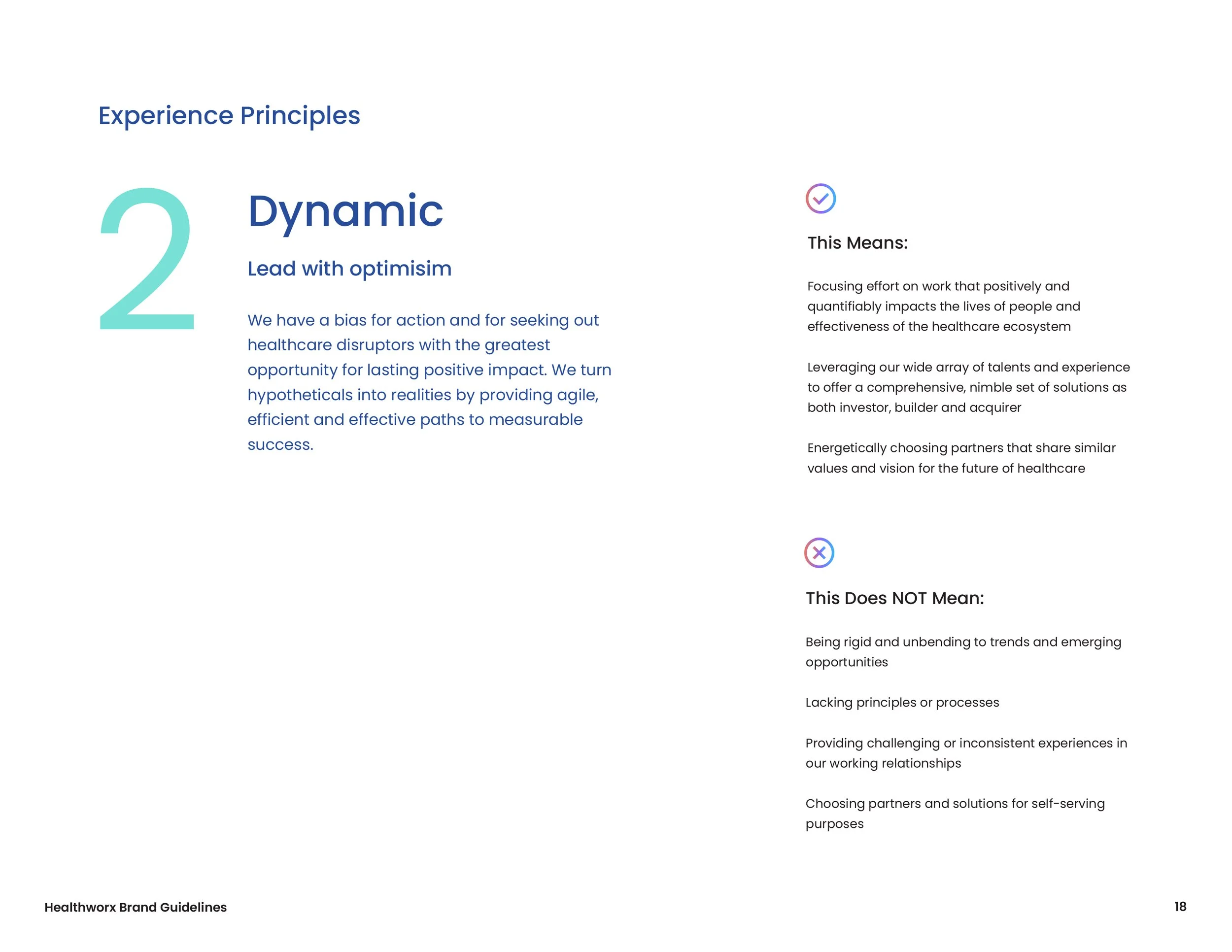 Experience Principles

2

Dynamic

Lead with optimisim

We have a bias for action and for seeking out healthcare disruptors with the greatest opportunity for lasting positive impact. We turn hypotheticals into realities by providing agile, efficient and effective paths to measurable success.

This Means:

Focusing effort on work that positively and quantifiably impacts the lives of people and effectiveness of the healthcare ecosystem

Leveraging our wide array of talents and experience to offer a comprehensive, nimble set of solutions as both investor, builder and acquirer

Energetically choosing partners that share similar values and vision for the future of healthcare

This Does NOT Mean:

Being rigid and unbending to trends and emerging opportunities

Lacking principles or processes

Providing challenging or inconsistent experiences in our working relationships

Choosing partners and solutions for self-serving purposes

Healthworx Brand Guidelines

18